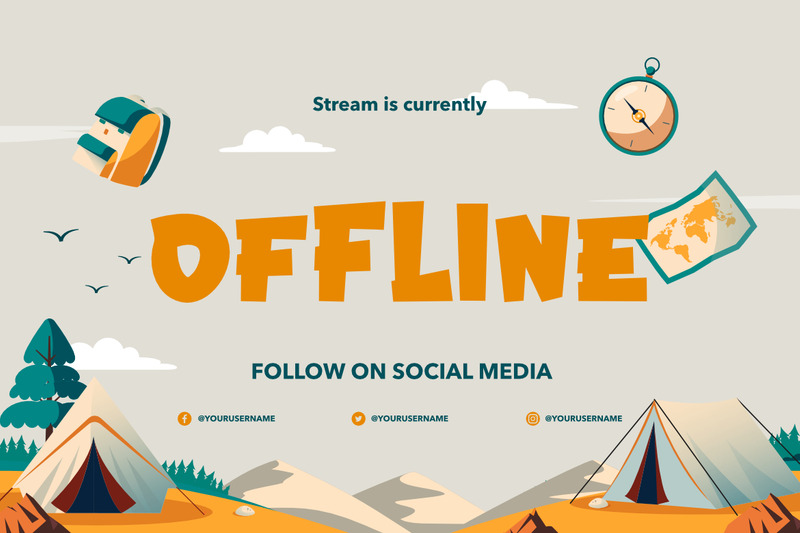 Stream is currently

OFFLINE

FOLLOW ON SOCIAL MEDIA

@YOURUSERNAME

@YOURUSERNAME

@YOURUSERNAME